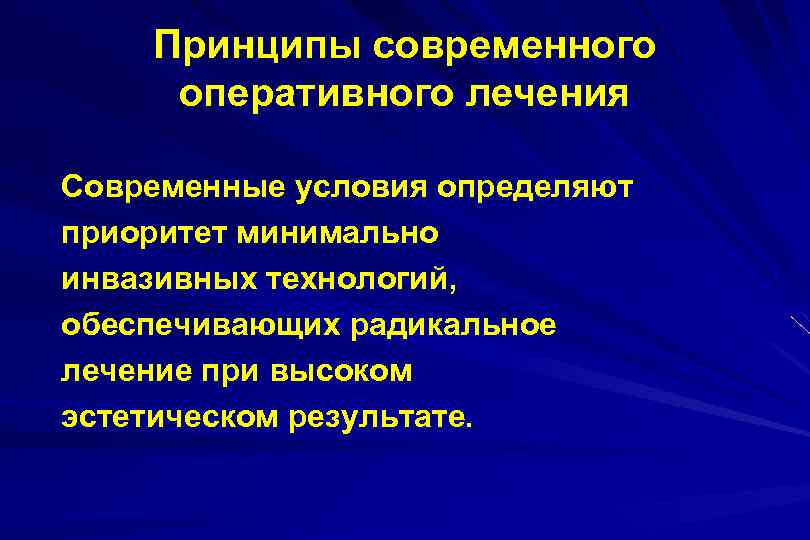 Принципы современного оперативного лечения

Современные условия определяют приоритет минимально инвазивных технологий, обеспечивающих радикальное лечение при высоком эстетическом результате.